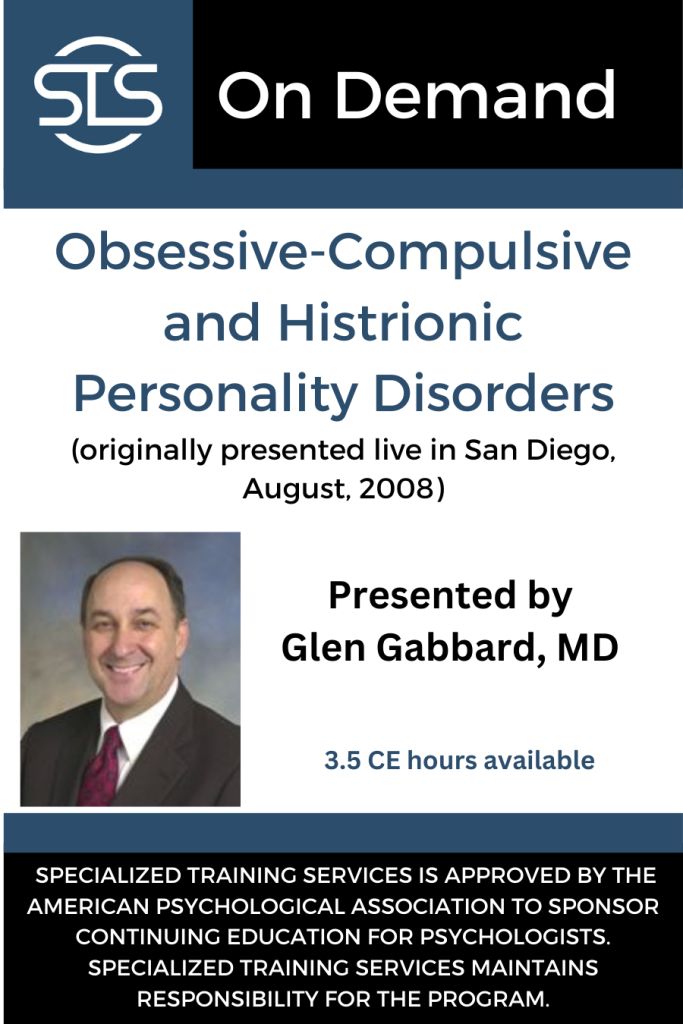 STS

On Demand

Obsessive-Compulsive and Histrionic Personality Disorders

(originally presented live in San Diego, August, 2008)

Presented by
Glen Gabbard, MD

3.5 CE hours available

SPECIALIZED TRAINING SERVICES IS APPROVED BY THE AMERICAN PSYCHOLOGICAL ASSOCIATION TO SPONSOR CONTINUING EDUCATION FOR PSYCHOLOGISTS. SPECIALIZED TRAINING SERVICES MAINTAINS RESPONSIBILITY FOR THE PROGRAM.